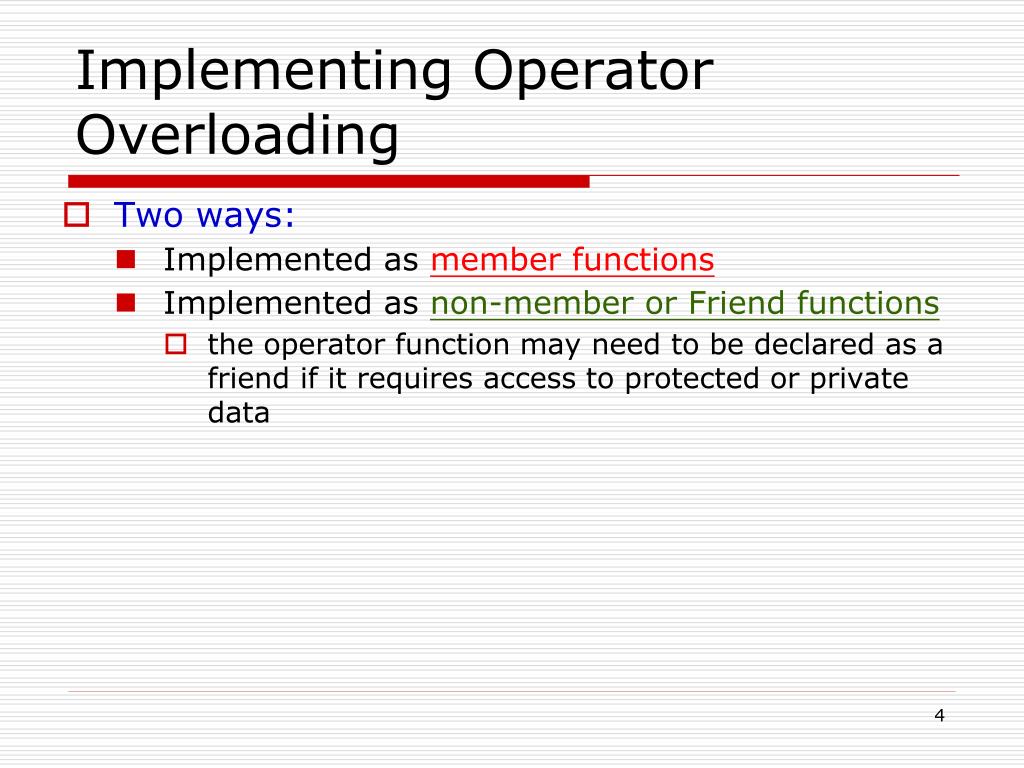 Implementing Operator Overloading

Two ways:

Implemented as member functions

Implemented as non-member or Friend functions

the operator function may need to be declared as a friend if it requires access to protected or private data

4